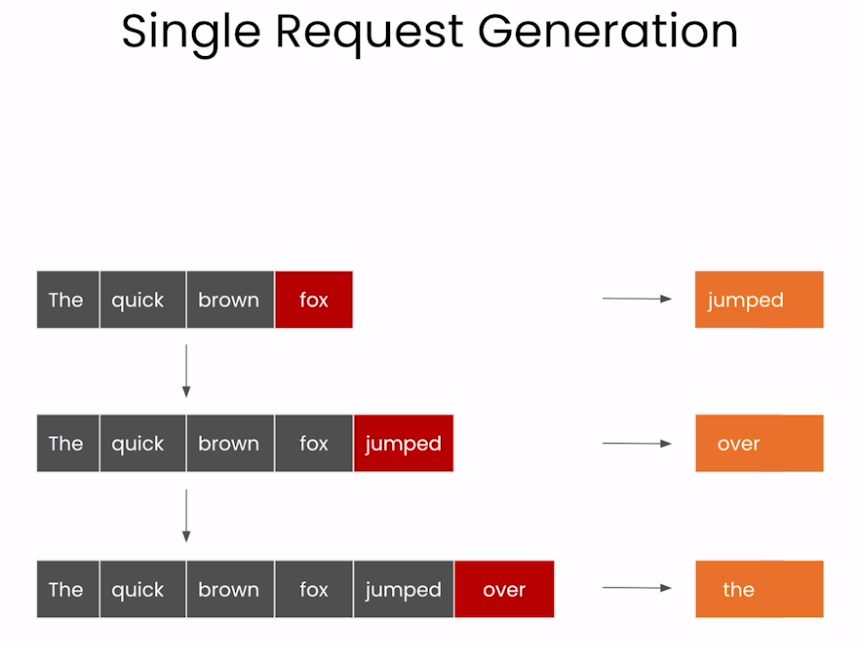 Single Request Generation

The quick brown fox

jumped

The quick brown fox jumped

over

The quick brown fox jumped over

the